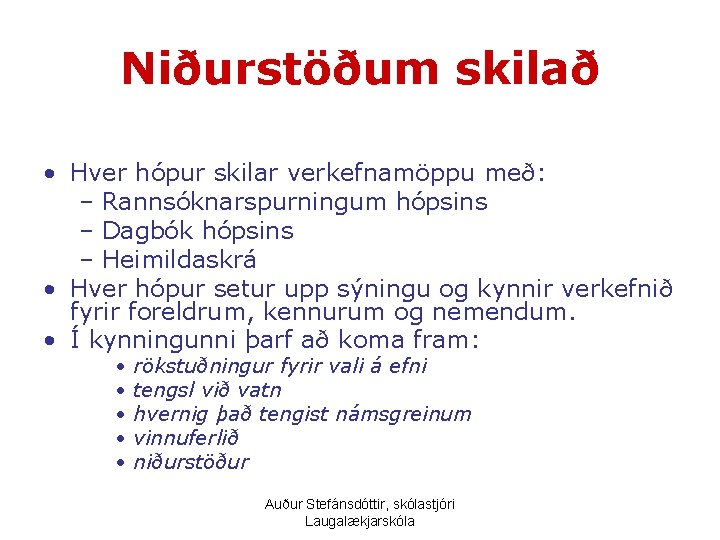 Niðurstöðum skilað

• Hver hópur skilar verkefnamöppu með:
– Rannsóknarspurningum hópsins
– Dagbók hópsins
– Heimildaskrá
• Hver hópur setur upp sýningu og kynnir verkefnið fyrir foreldrum, kennurum og nemendum.
• Í kynningunni þarf að koma fram:
• rökstuðningur fyrir vali á efni
• tengsl við vatn
• hvernig það tengist námsgreinum
• vinnuferlið
• niðurstöður

Auður Stefánsdóttir, skólastjóri
Laugalækjarskóla